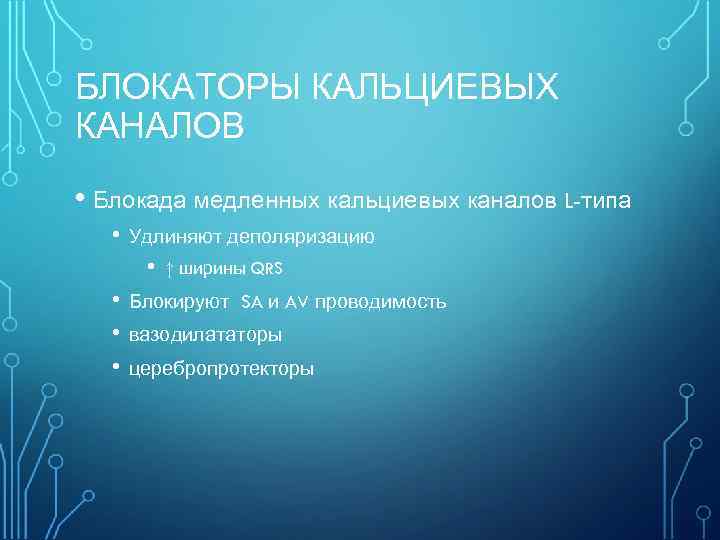 БЛОКАТОРЫ КАЛЬЦИЕВЫХ КАНАЛОВ

• Блокада медленных кальциевых каналов L-типа
  • Удлиняют деполяризацию
    • ↑ ширины QRS
  • Блокируют SA и AV проводимость
  • вазодилататоры
  • церебропротекторы